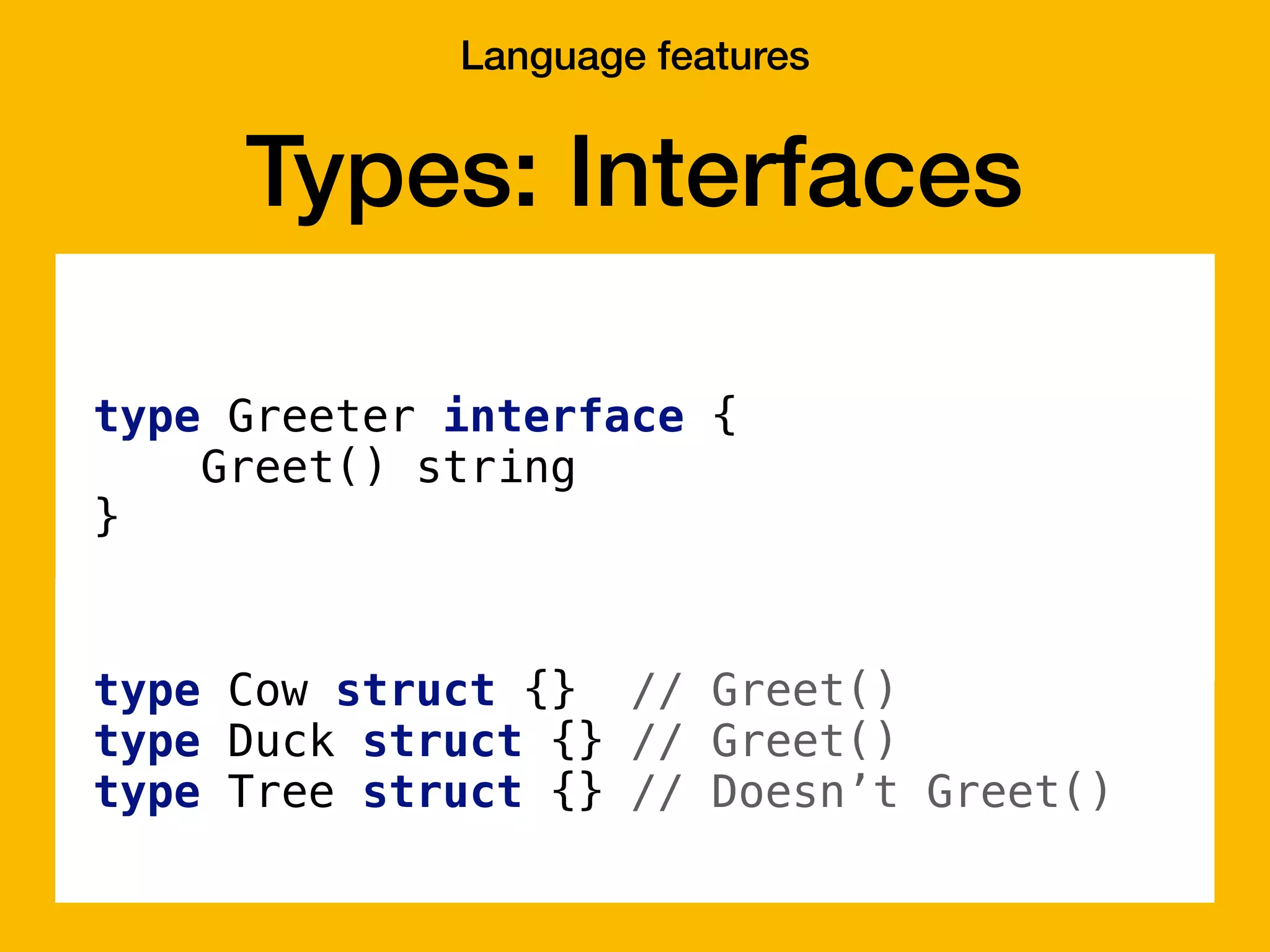 Language features

Types: Interfaces

type Greeter interface {
    Greet() string
}

type Cow struct {}  // Greet()
type Duck struct {} // Greet()
type Tree struct {} // Doesn’t Greet()